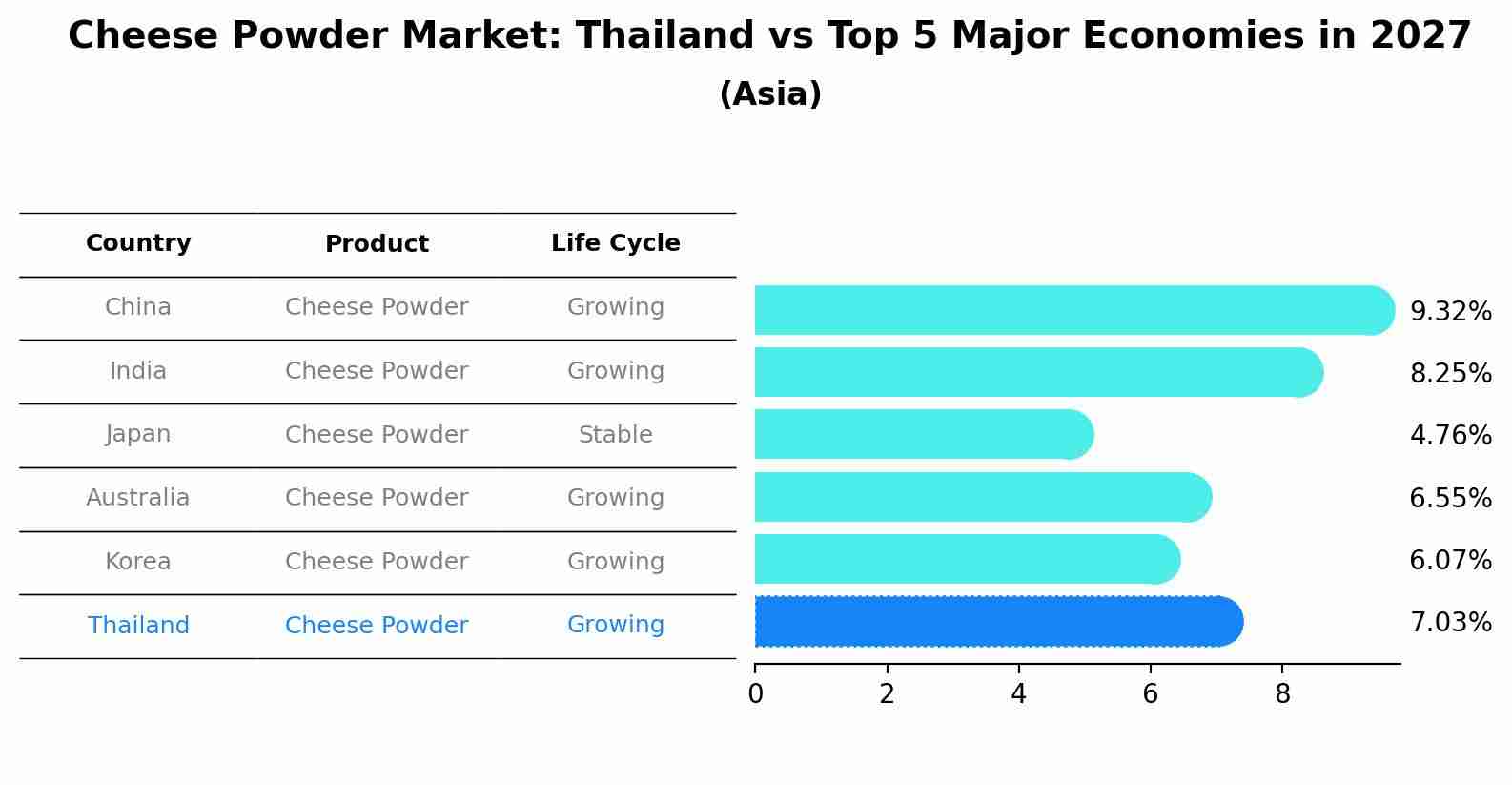 Cheese Powder Market: Thailand vs Top 5 Major Economies in 2027
(Asia)

| Country | Product | Life Cycle |
|---|---|---|
| China | Cheese Powder | Growing |
| India | Cheese Powder | Growing |
| Japan | Cheese Powder | Stable |
| Australia | Cheese Powder | Growing |
| Korea | Cheese Powder | Growing |
| Thailand | Cheese Powder | Growing |

9.32%
8.25%
4.76%
6.55%
6.07%
7.03%

0 2 4 6 8